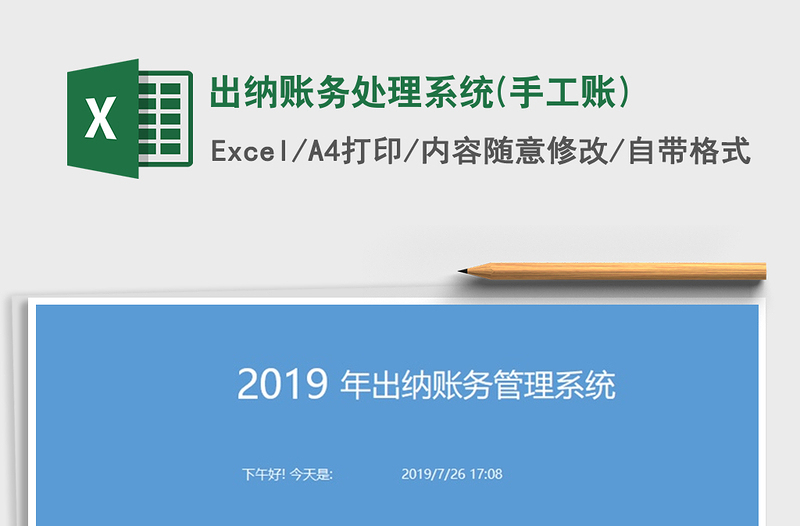 X

出纳账务处理系统(手工账)

Excel/A4打印/内容随意修改/自带格式

2019 年出纳账务管理系统

下午好! 今天是: 2019/7/26 17:08